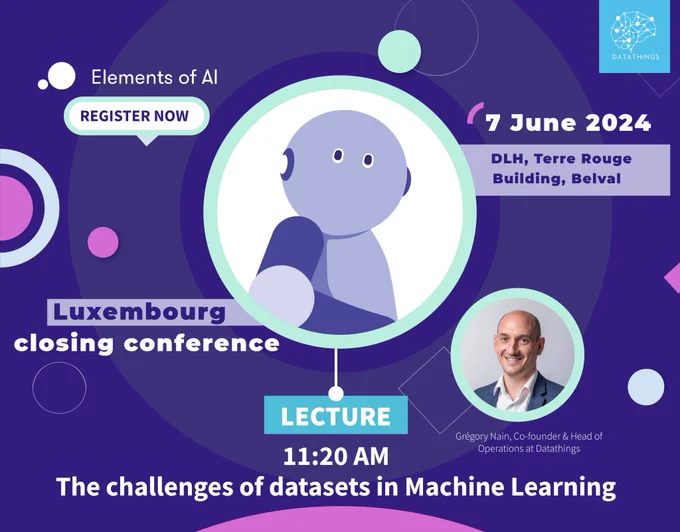 DATATHINGS

Elements of AI

REGISTER NOW

7 June 2024

DLH, Terre Rouge Building, Belval

Luxembourg closing conference

LECTURE

Grégory Nain, Co-founder & Head of Operations at Datathings

11:20 AM

The challenges of datasets in Machine Learning